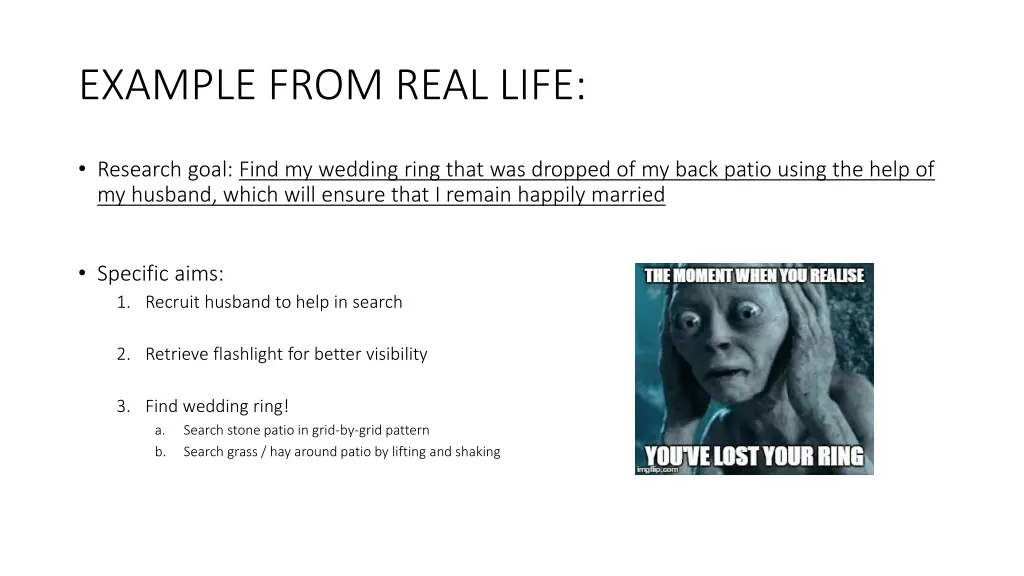 EXAMPLE FROM REAL LIFE:

• Research goal: Find my wedding ring that was dropped of my back patio using the help of my husband, which will ensure that I remain happily married

• Specific aims:
1. Recruit husband to help in search

2. Retrieve flashlight for better visibility

3. Find wedding ring!
a. Search stone patio in grid-by-grid pattern
b. Search grass / hay around patio by lifting and shaking

THE MOMENT WHEN YOU REALISE

YOU'VE LOST YOUR RING

imgflip.com